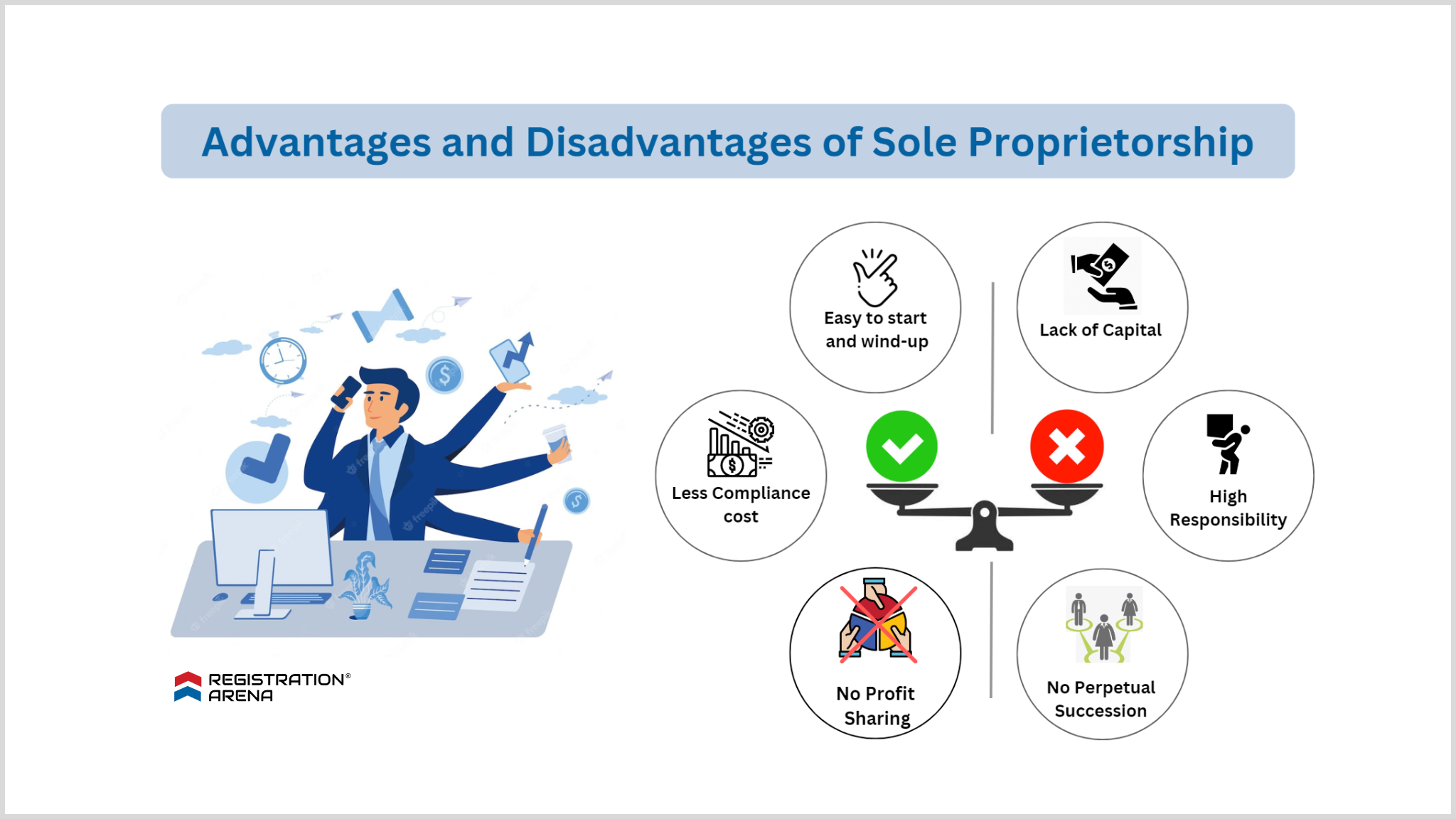 Advantages and Disadvantages of Sole Proprietorship

Easy to start and wind-up

Lack of Capital

Less Compliance cost

High Responsibility

No Profit Sharing

No Perpetual Succession

REGISTRATION® ARENA